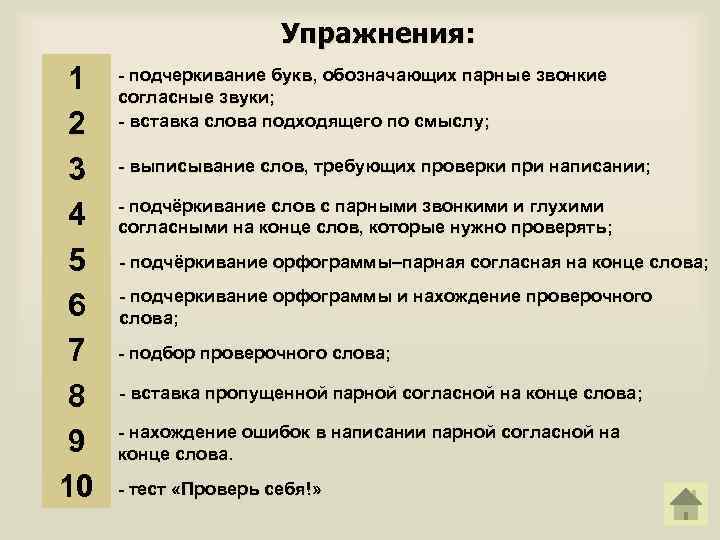 Упражнения:

1 - подчеркивание букв, обозначающих парные звонкие согласные звуки;

2 - вставка слова подходящего по смыслу;

3 - выписывание слов, требующих проверки при написании;

4 - подчёркивание слов с парными звонкими и глухими согласными на конце слов, которые нужно проверять;

5 - подчёркивание орфограммы–парная согласная на конце слова;

6 - подчеркивание орфограммы и нахождение проверочного слова;

7 - подбор проверочного слова;

8 - вставка пропущенной парной согласной на конце слова;

9 - нахождение ошибок в написании парной согласной на конце слова.

10 - тест «Проверь себя!»